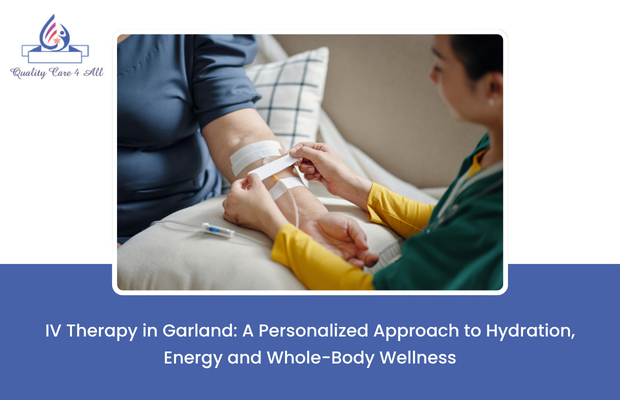 Quality Care 4 All

IV Therapy in Garland: A Personalized Approach to Hydration, Energy and Whole-Body Wellness